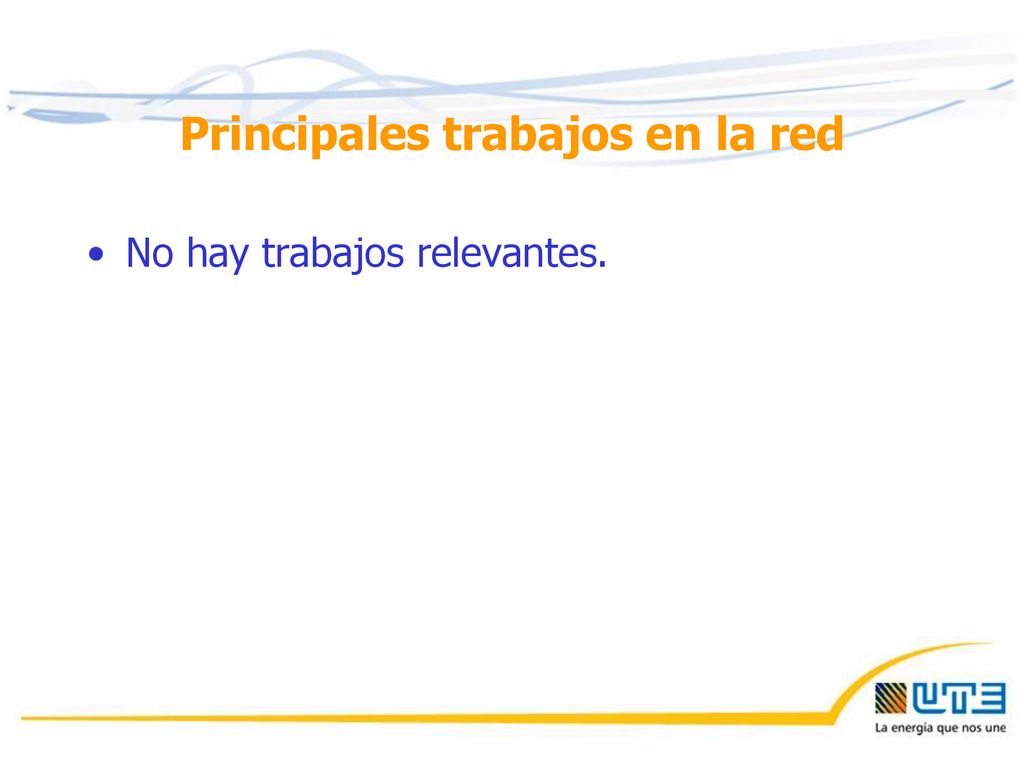 Principales trabajos en la red

• No hay trabajos relevantes.

UTE
La energía que nos une